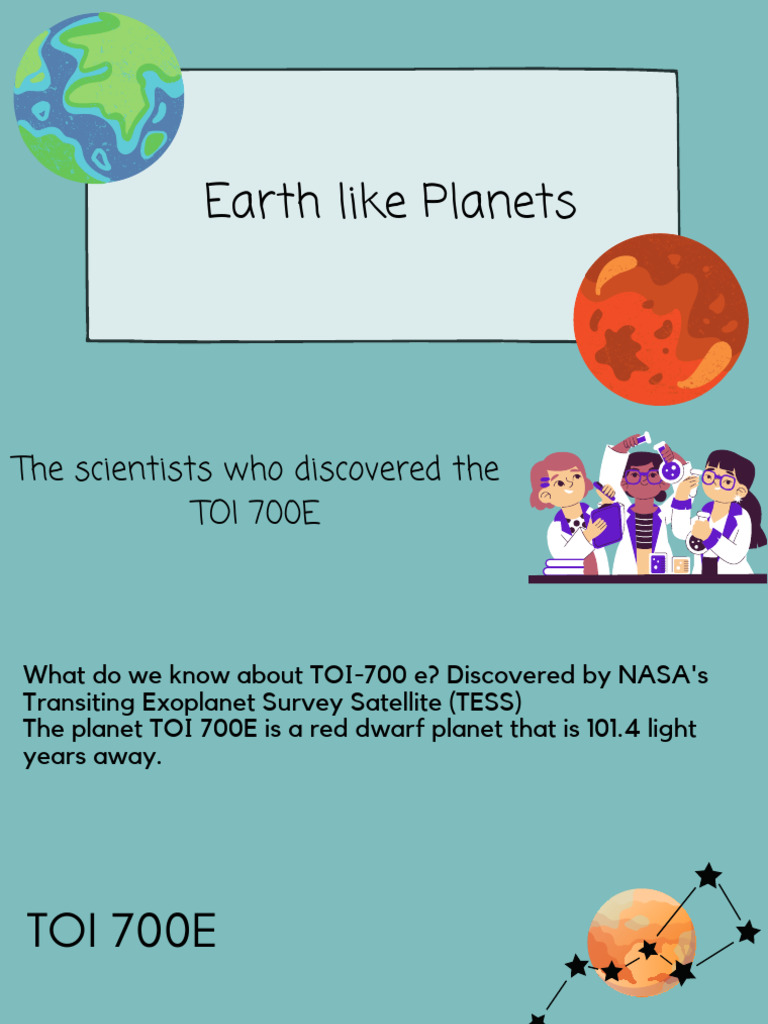 Earth like Planets

The scientists who discovered the TOI 700E

What do we know about TOI-700 e? Discovered by NASA's Transiting Exoplanet Survey Satellite (TESS)
The planet TOI 700E is a red dwarf planet that is 101.4 light years away.

TOI 700E